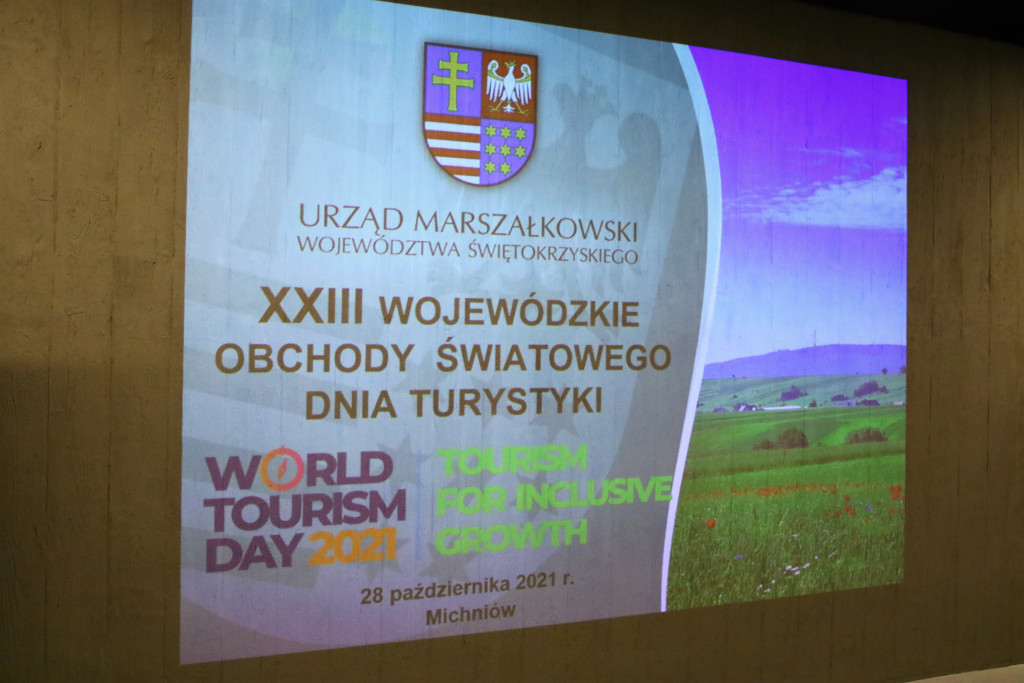 URZĄD MARSZAŁKOWSKI
WOJEWÓDZTWA ŚWIĘTOKRZYSKIEGO

XXIII WOJEWÓDZKIE
OBCHODY ŚWIATOWEGO
DNIA TURYSTYKI

WORLD
TOURISM
DAY 2021

TOURISM
FOR INCLUSIVE
GROWTH

28 października 2021 r.
Michniów